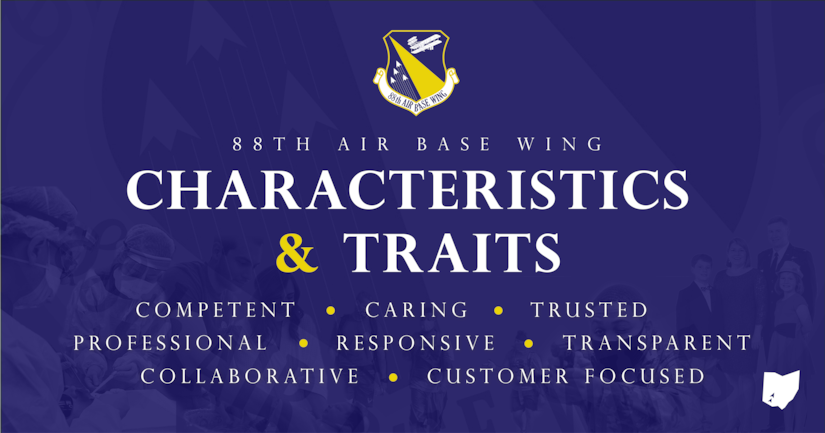 88th AIR BASE WING

88TH AIR BASE WING
CHARACTERISTICS
& TRAITS

COMPETENT • CARING • TRUSTED
PROFESSIONAL • RESPONSIVE • TRANSPARENT
COLLABORATIVE • CUSTOMER FOCUSED